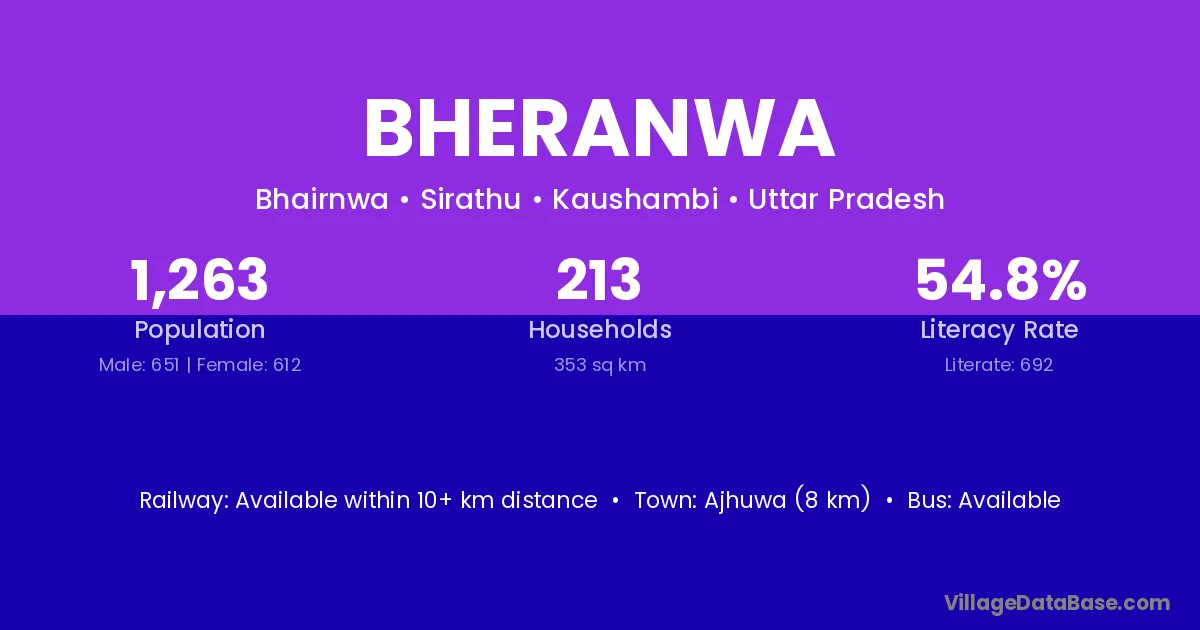 BHERANWA

Bhairnwa • Sirathu • Kaushambi • Uttar Pradesh

1,263
Population
Male: 651 | Female: 612

213
Households
353 sq km

54.8%
Literacy Rate
Literate: 692

Railway: Available within 10+ km distance • Town: Ajhuwa (8 km) • Bus: Available

VillageDataBase.com